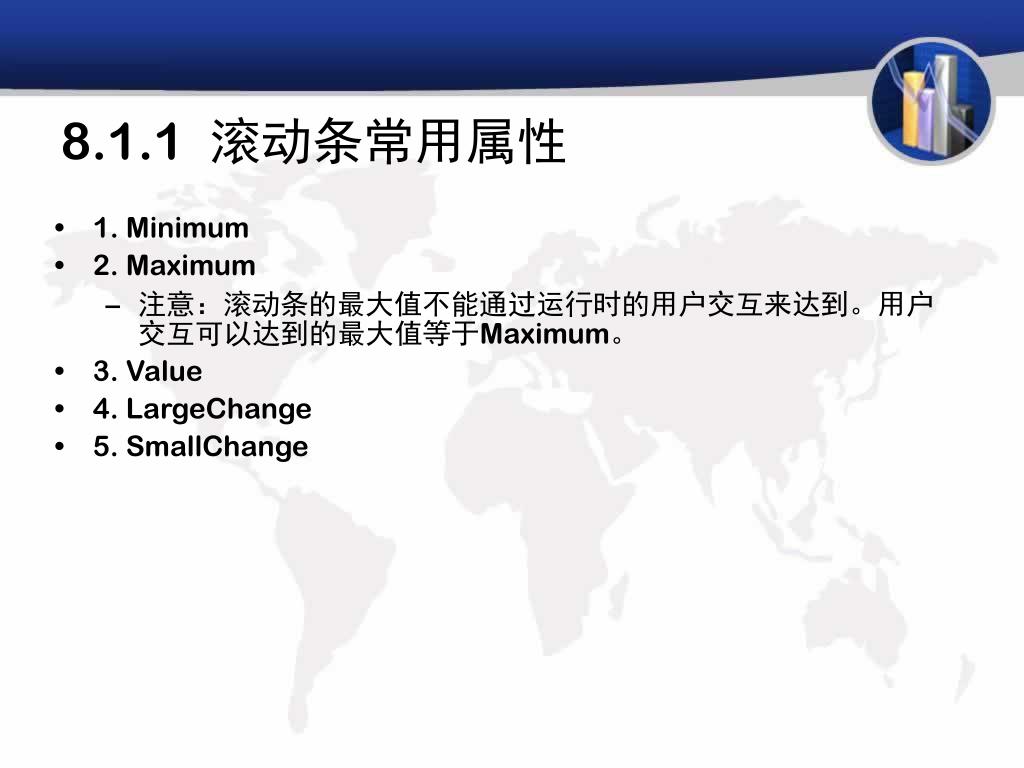 8.1.1 滚动条常用属性

• 1. Minimum
• 2. Maximum
– 注意：滚动条的最大值不能通过运行时的用户交互来达到。用户交互可以达到的最大值等于Maximum。
• 3. Value
• 4. LargeChange
• 5. SmallChange